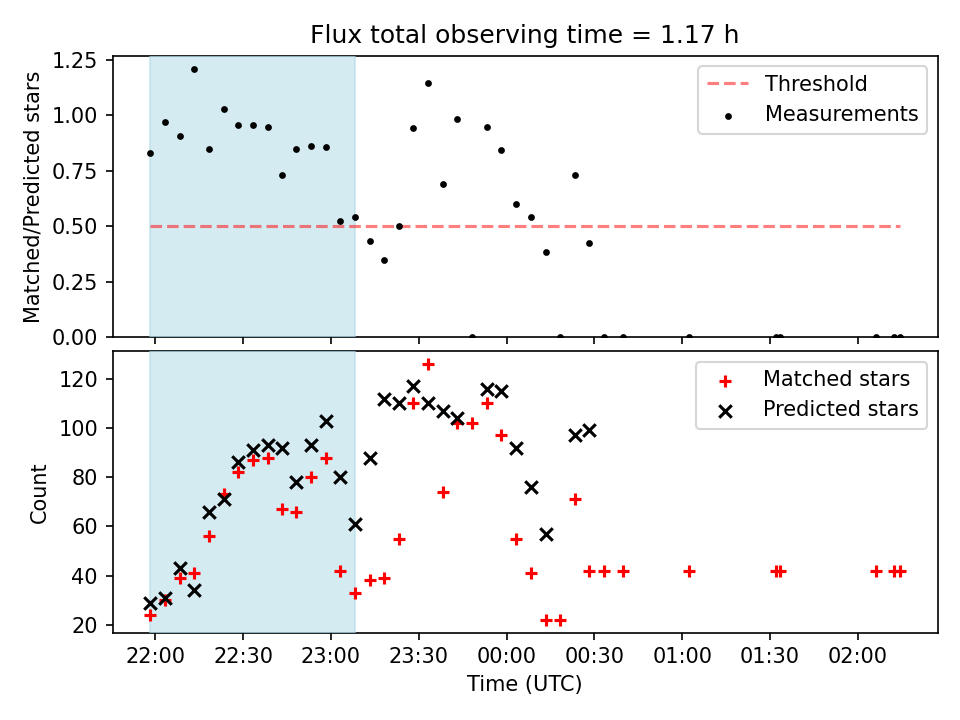 Flux total observing time = 1.17 h

Matched/Predicted stars

1.25
1.00
0.75
0.50
0.25
0.00

Threshold
Measurements

Count

120
100
80
60
40
20

Matched stars
Predicted stars

22:00
22:30
23:00
23:30
00:00
00:30
01:00
01:30
02:00

Time (UTC)